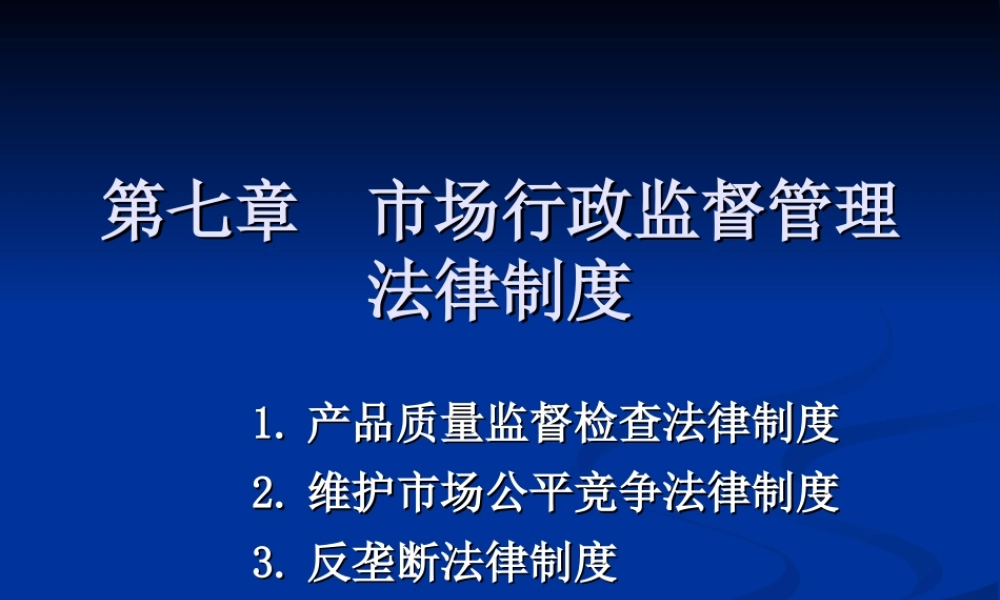 第七章　市场行政监督管理法律制度

1. 产品质量监督检查法律制度
2. 维护市场公平竞争法律制度
3. 反垄断法律制度